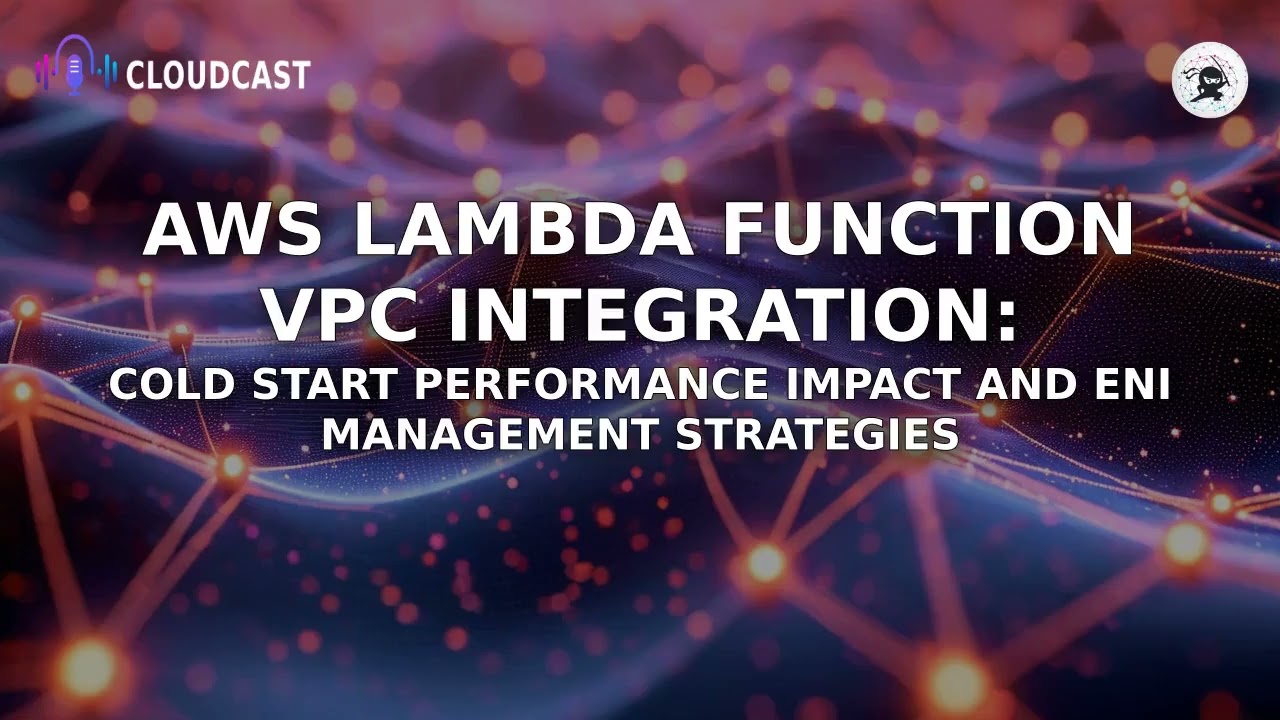 CLOUDCAST

AWS LAMBDA FUNCTION VPC INTEGRATION:
COLD START PERFORMANCE IMPACT AND ENI MANAGEMENT STRATEGIES